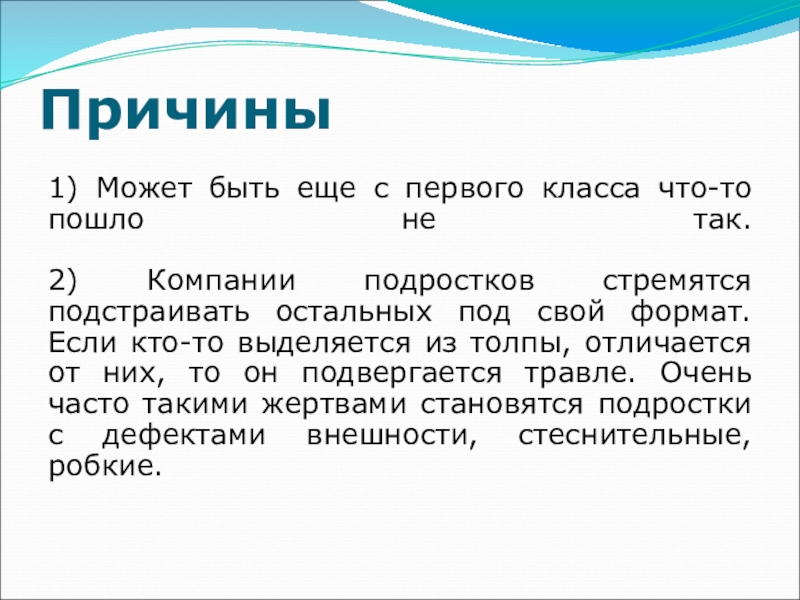 Причины

1) Может быть еще с первого класса что-то пошло не так.

2) Компании подростков стремятся подстраивать остальных под свой формат. Если кто-то выделяется из толпы, отличается от них, то он подвергается травле. Очень часто такими жертвами становятся подростки с дефектами внешности, стеснительные, робкие.